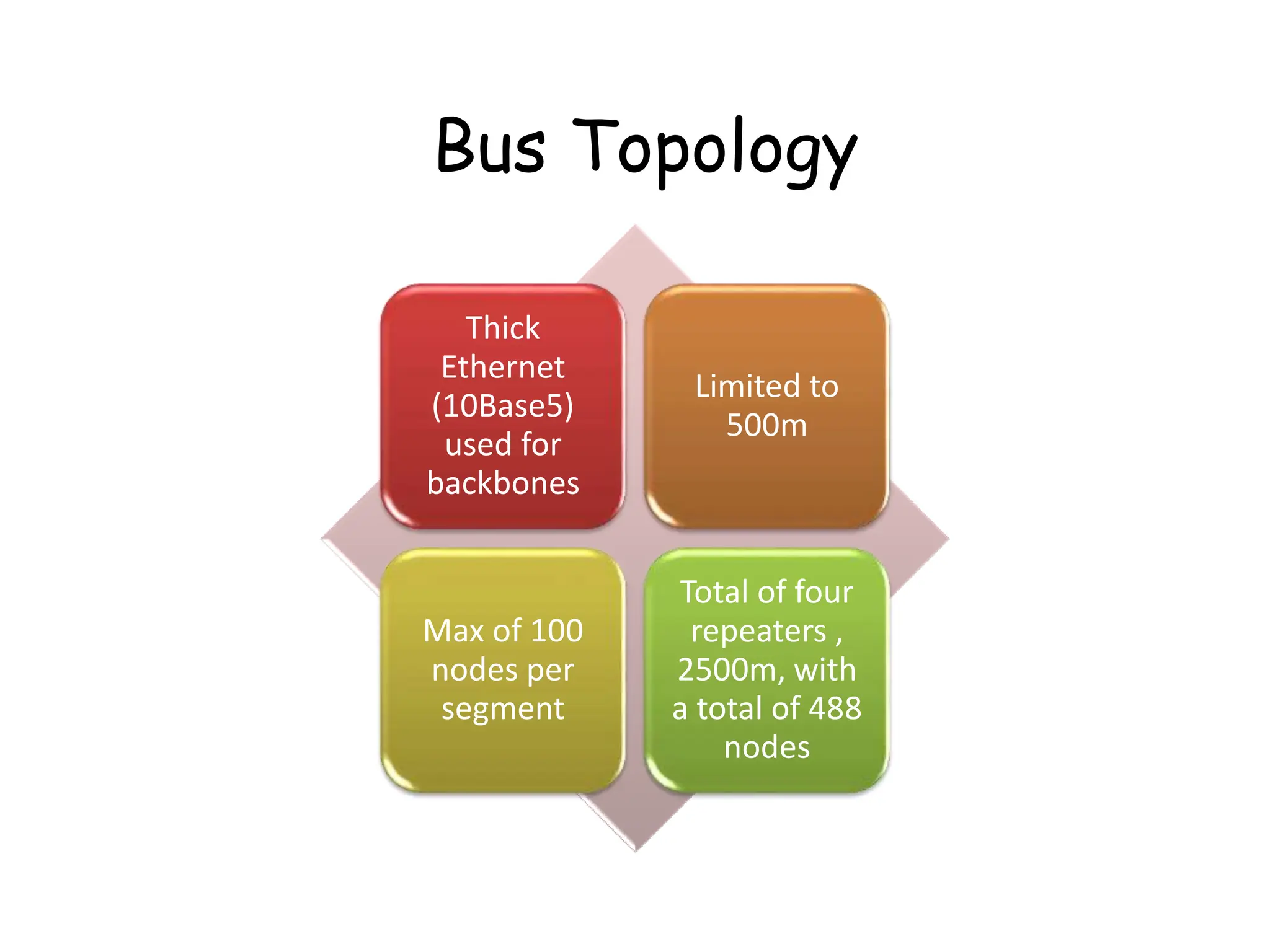 Bus Topology

Thick Ethernet (10Base5) used for backbones

Limited to 500m

Max of 100 nodes per segment

Total of four repeaters , 2500m, with a total of 488 nodes